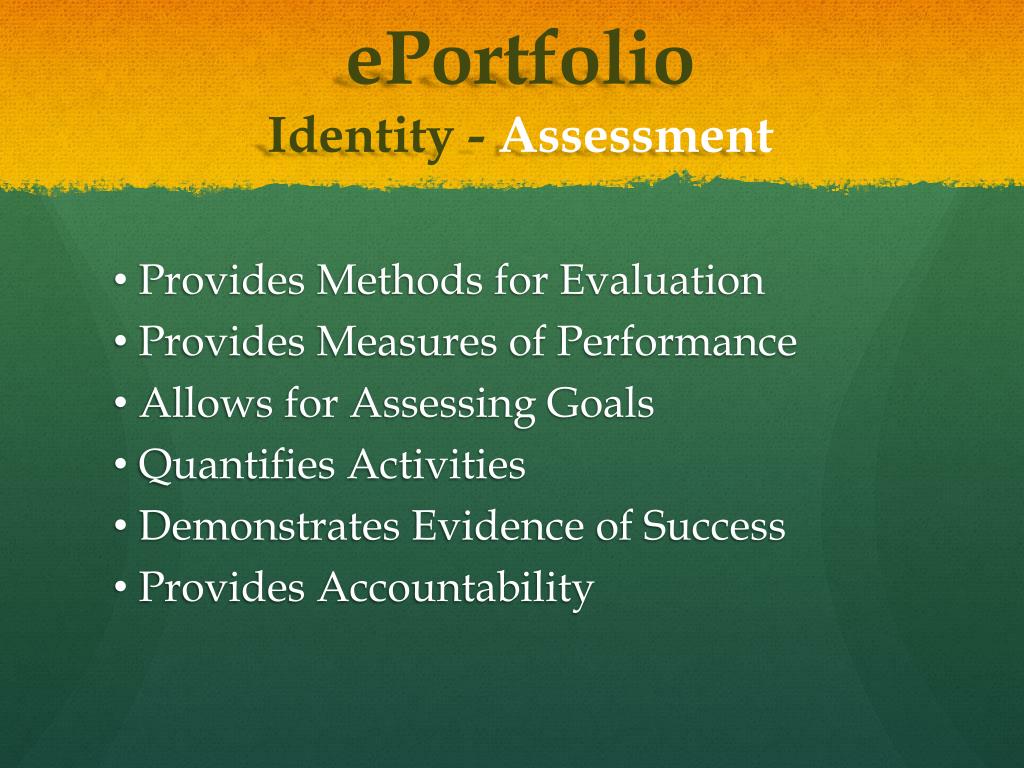 ePortfolio
Identity - Assessment

• Provides Methods for Evaluation
• Provides Measures of Performance
• Allows for Assessing Goals
• Quantifies Activities
• Demonstrates Evidence of Success
• Provides Accountability